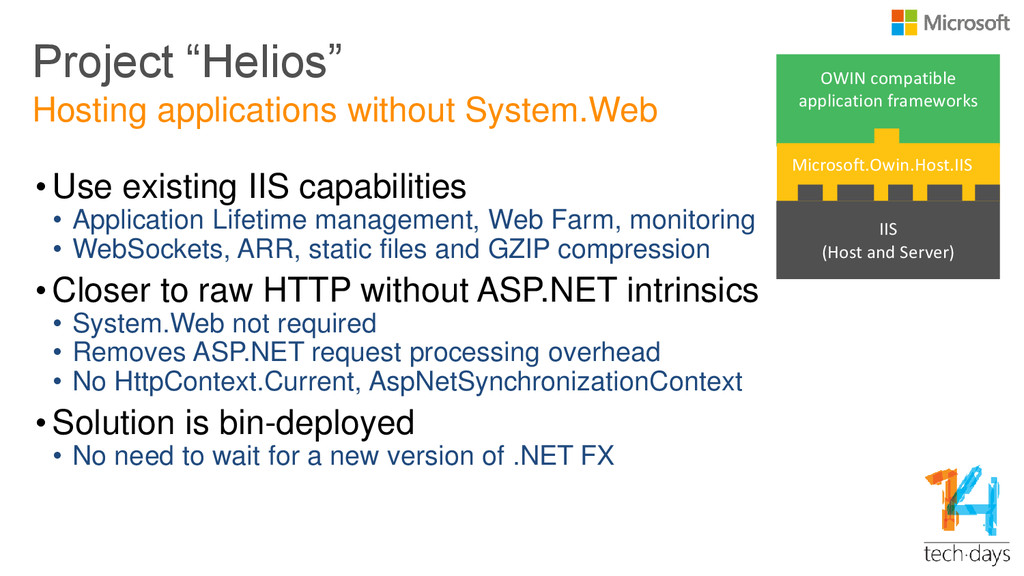 Microsoft

Project “Helios”
Hosting applications without System.Web

• Use existing IIS capabilities
• Application Lifetime management, Web Farm, monitoring
• WebSockets, ARR, static files and GZIP compression

• Closer to raw HTTP without ASP.NET intrinsics
• System.Web not required
• Removes ASP.NET request processing overhead
• No HttpContext.Current, AspNetSynchronizationContext

• Solution is bin-deployed
• No need to wait for a new version of .NET FX

OWIN compatible application frameworks

Microsoft.Owin.Host.IIS

IIS
(Host and Server)

14
tech·days